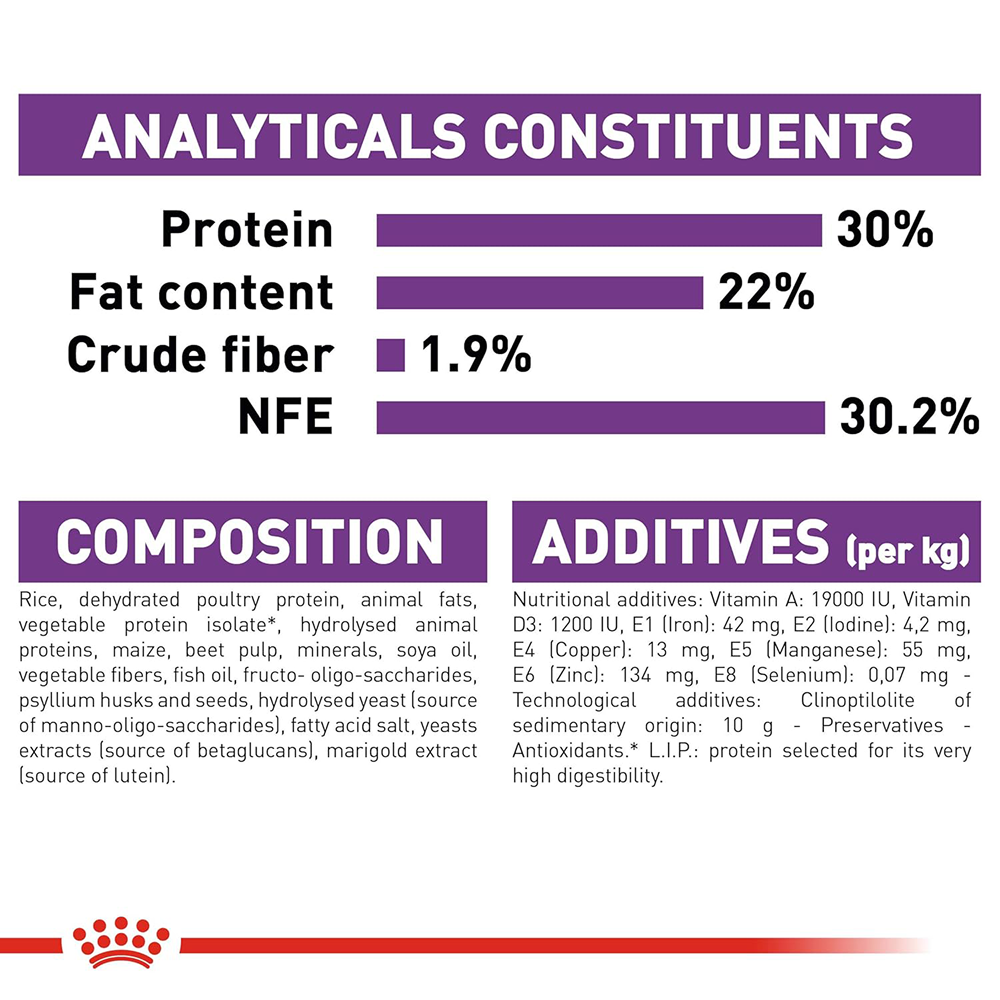 ANALYTICALS CONSTITUENTS

Protein 30%
Fat content 22%
Crude fiber 1.9%
NFE 30.2%

COMPOSITION

Rice, dehydrated poultry protein, animal fats, vegetable protein isolate*, hydrolysed animal proteins, maize, beet pulp, minerals, soya oil, vegetable fibers, fish oil, fructo- oligo-saccharides, psyllium husks and seeds, hydrolysed yeast (source of manno-oligo-saccharides), fatty acid salt, yeasts extracts (source of betaglucans), marigold extract (source of lutein).

ADDITIVES (per kg)

Nutritional additives: Vitamin A: 19000 IU, Vitamin D3: 1200 IU, E1 (Iron): 42 mg, E2 (Iodine): 4,2 mg, E4 (Copper): 13 mg, E5 (Manganese): 55 mg, E6 (Zinc): 134 mg, E8 (Selenium): 0,07 mg - Technological additives: Clinoptilolite of sedimentary origin: 10 g - Preservatives - Antioxidants.* L.I.P.: protein selected for its very high digestibility.